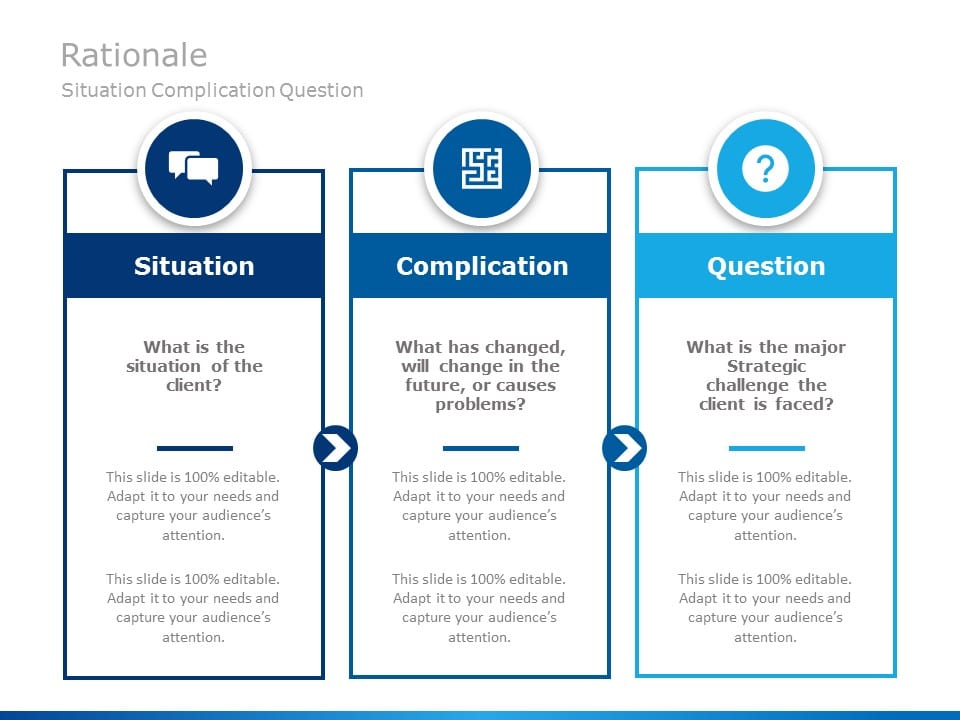 Rationale

Situation Complication Question

Situation

What is the situation of the client?

This slide is 100% editable. Adapt it to your needs and capture your audience's attention.

This slide is 100% editable. Adapt it to your needs and capture your audience's attention.

Complication

What has changed, will change in the future, or causes problems?

This slide is 100% editable. Adapt it to your needs and capture your audience's attention.

This slide is 100% editable. Adapt it to your needs and capture your audience's attention.

Question

What is the major Strategic challenge the client is faced?

This slide is 100% editable. Adapt it to your needs and capture your audience's attention.

This slide is 100% editable. Adapt it to your needs and capture your audience's attention.